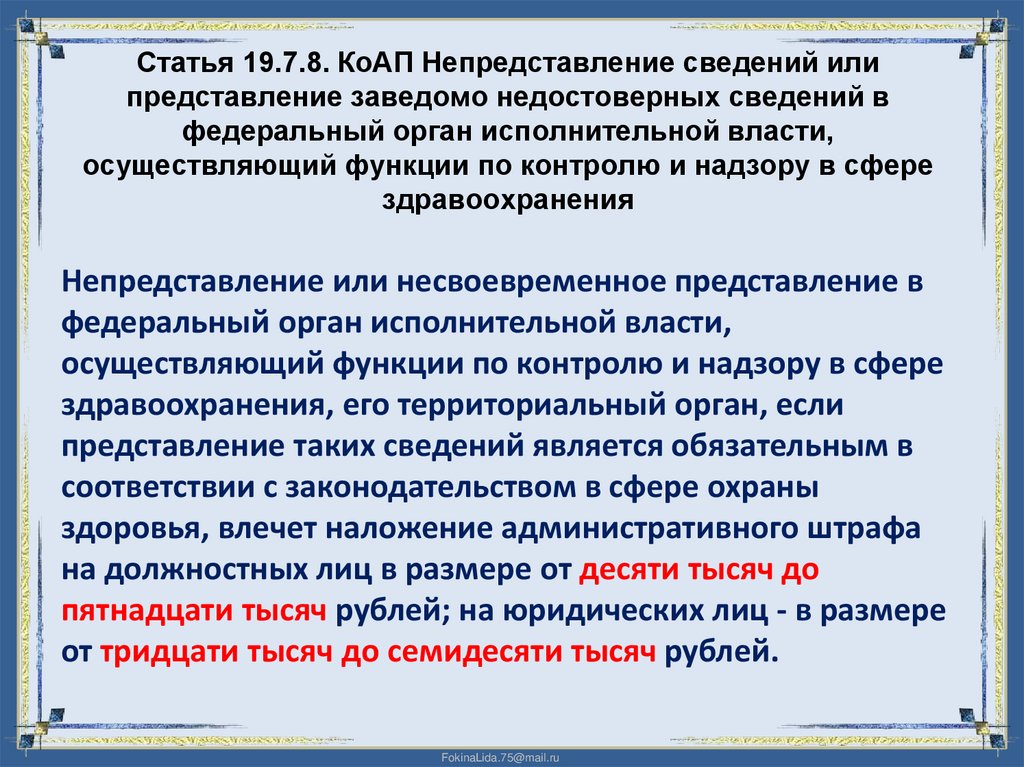 Статья 19.7.8. КоАП Непредставление сведений или представление заведомо недостоверных сведений в федеральный орган исполнительной власти, осуществляющий функции по контролю и надзору в сфере здравоохранения

Непредставление или несвоевременное представление в федеральный орган исполнительной власти, осуществляющий функции по контролю и надзору в сфере здравоохранения, его территориальный орган, если представление таких сведений является обязательным в соответствии с законодательством в сфере охраны здоровья, влечет наложение административного штрафа на должностных лиц в размере от десяти тысяч до пятнадцати тысяч рублей; на юридических лиц - в размере от тридцати тысяч до семидесяти тысяч рублей.

FokinaLida.75@mail.ru